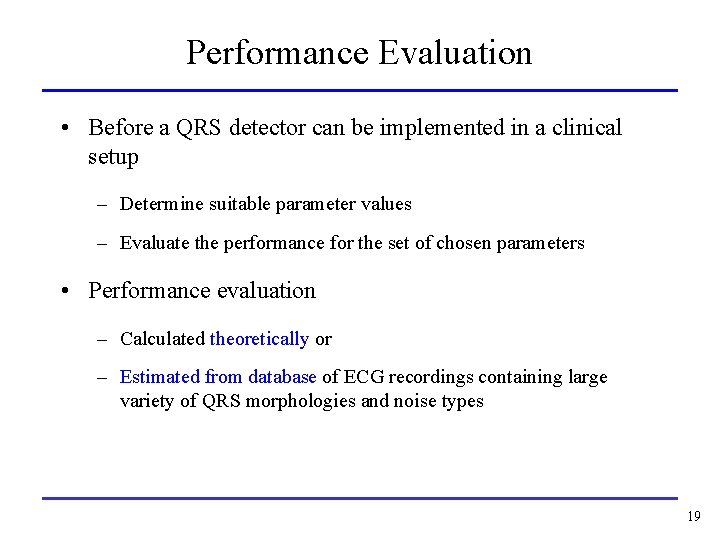 Performance Evaluation

• Before a QRS detector can be implemented in a clinical setup

– Determine suitable parameter values

– Evaluate the performance for the set of chosen parameters

• Performance evaluation

– Calculated theoretically or

– Estimated from database of ECG recordings containing large variety of QRS morphologies and noise types

19